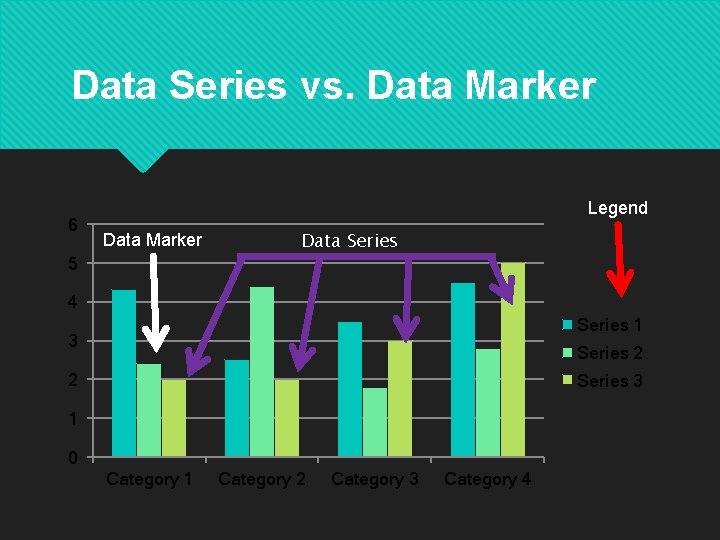 Data Series vs. Data Marker

Legend

Data Marker

Data Series

6
5
4
3
2
1
0

Category 1
Category 2
Category 3
Category 4

Series 1
Series 2
Series 3